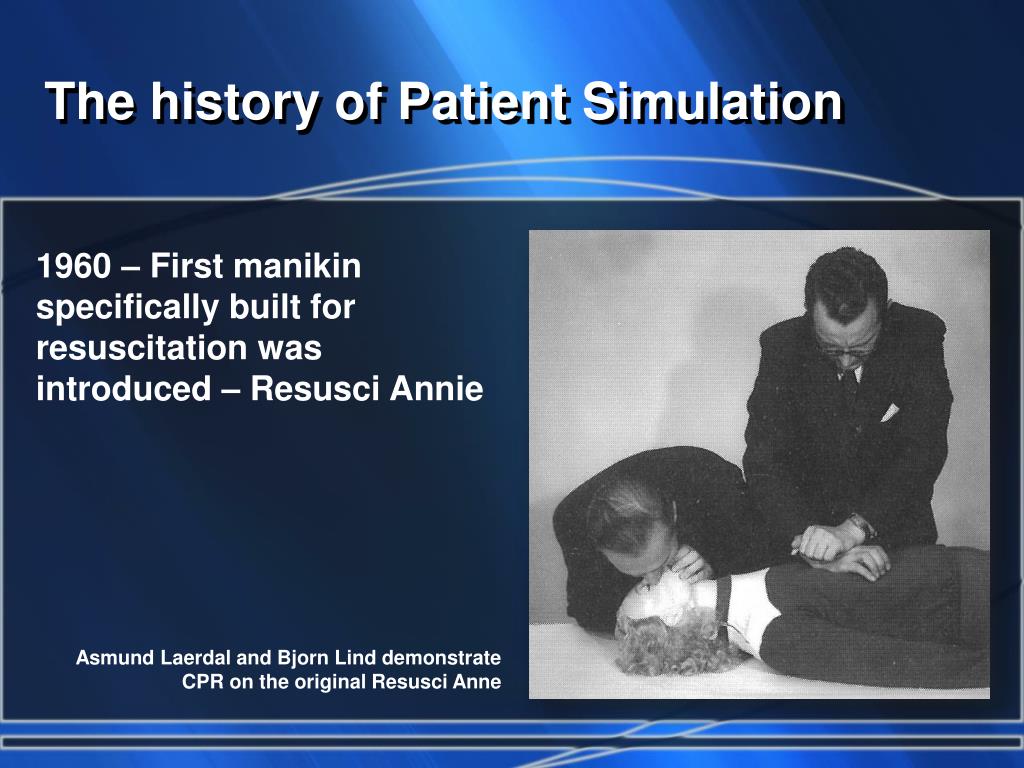 The history of Patient Simulation

1960 – First manikin specifically built for resuscitation was introduced – Resusci Annie

Asmund Laerdal and Bjorn Lind demonstrate CPR on the original Resusci Anne